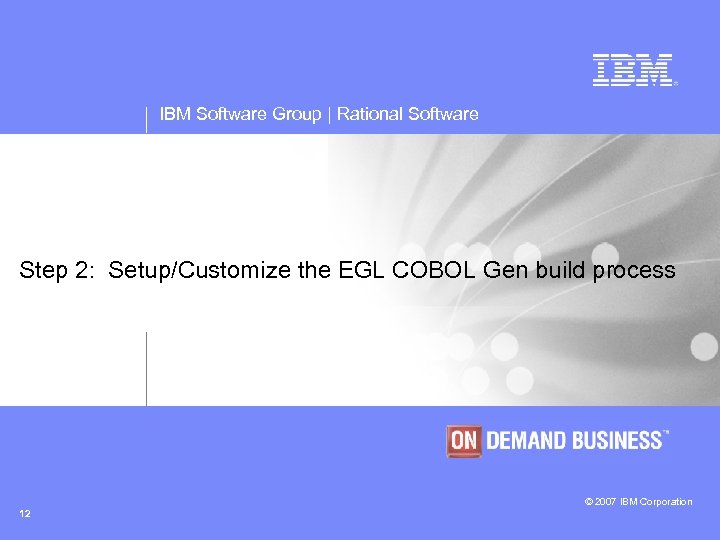 IBM®

IBM Software Group | Rational Software

Step 2: Setup/Customize the EGL COBOL Gen build process

ON DEMAND BUSINESS™

© 2007 IBM Corporation

12